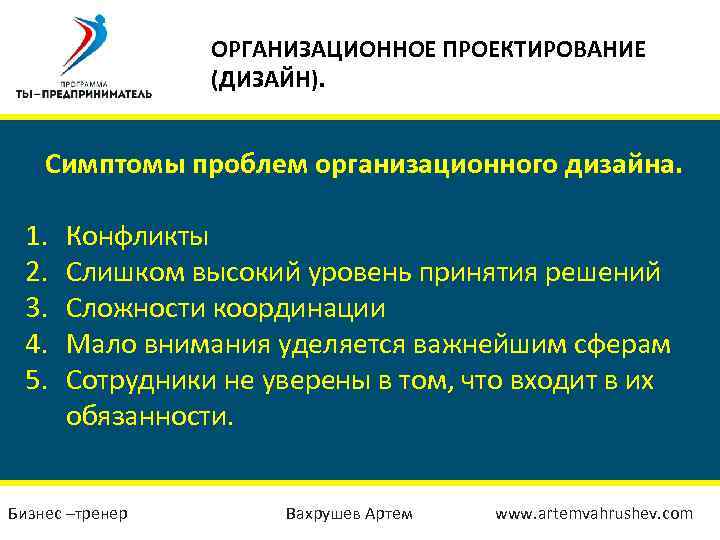 ПРОГРАММА
ТЫ–ПРЕДПРИНИМАТЕЛЬ

ОРГАНИЗАЦИОННОЕ ПРОЕКТИРОВАНИЕ (ДИЗАЙН).

Симптомы проблем организационного дизайна.

1. Конфликты
2. Слишком высокий уровень принятия решений
3. Сложности координации
4. Мало внимания уделяется важнейшим сферам
5. Сотрудники не уверены в том, что входит в их обязанности.

Бизнес –тренер

Вахрушев Артем

www.artemvahrushev.com